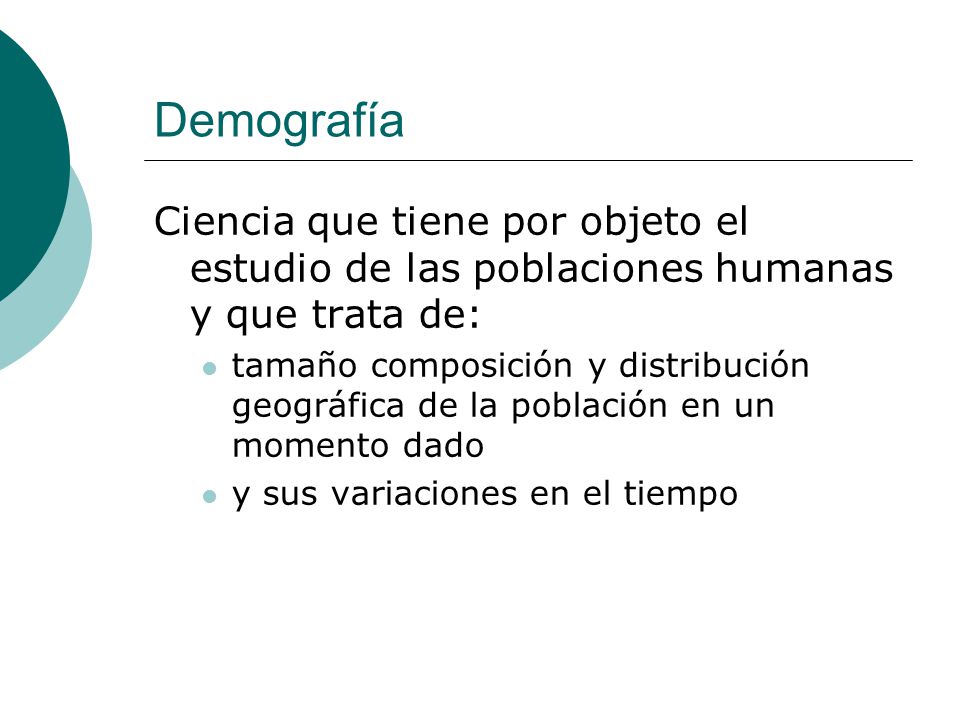 Demografía

Ciencia que tiene por objeto el estudio de las poblaciones humanas y que trata de:

- tamaño composición y distribución geográfica de la población en un momento dado
- y sus variaciones en el tiempo